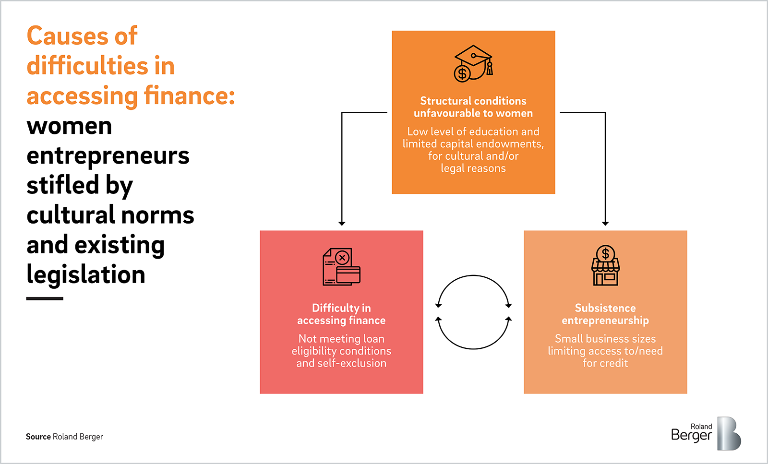 Causes of difficulties in accessing finance: women entrepreneurs stifled by cultural norms and existing legislation

Structural conditions unfavourable to women

Low level of education and limited capital endowments, for cultural and/or legal reasons

Difficulty in accessing finance

Not meeting loan eligibility conditions and self-exclusion

Subsistence entrepreneurship

Small business sizes limiting access to/need for credit

Source Roland Berger

Roland Berger